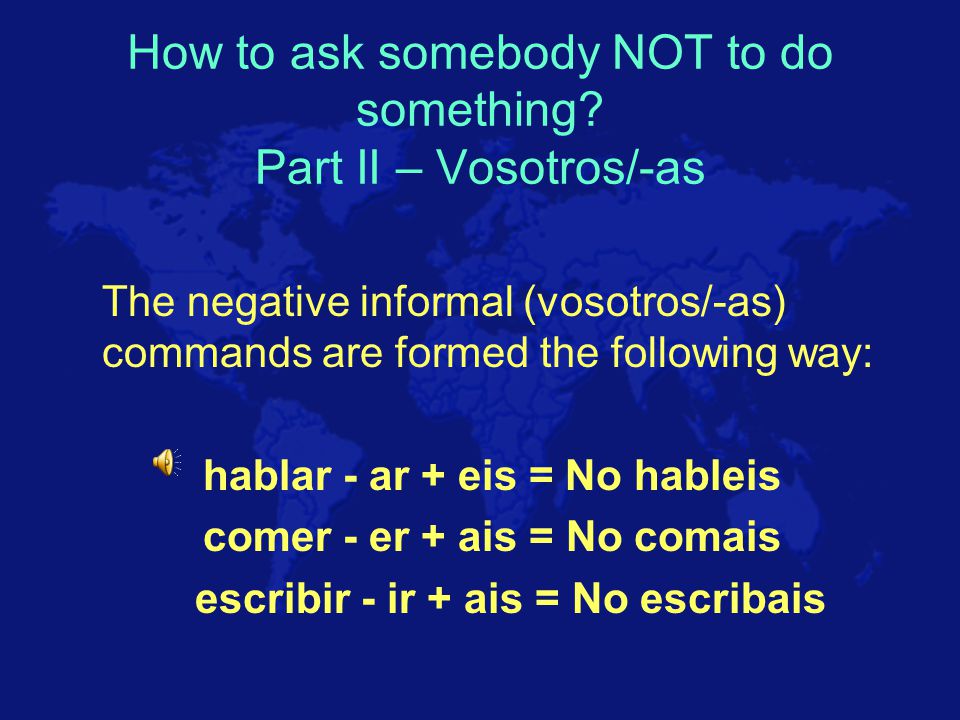 How to ask somebody NOT to do something?
Part II – Vosotros/-as

The negative informal (vosotros/-as) commands are formed the following way:

hablar - ar + eis = No hableis
comer - er + ais = No comais
escribir - ir + ais = No escribais